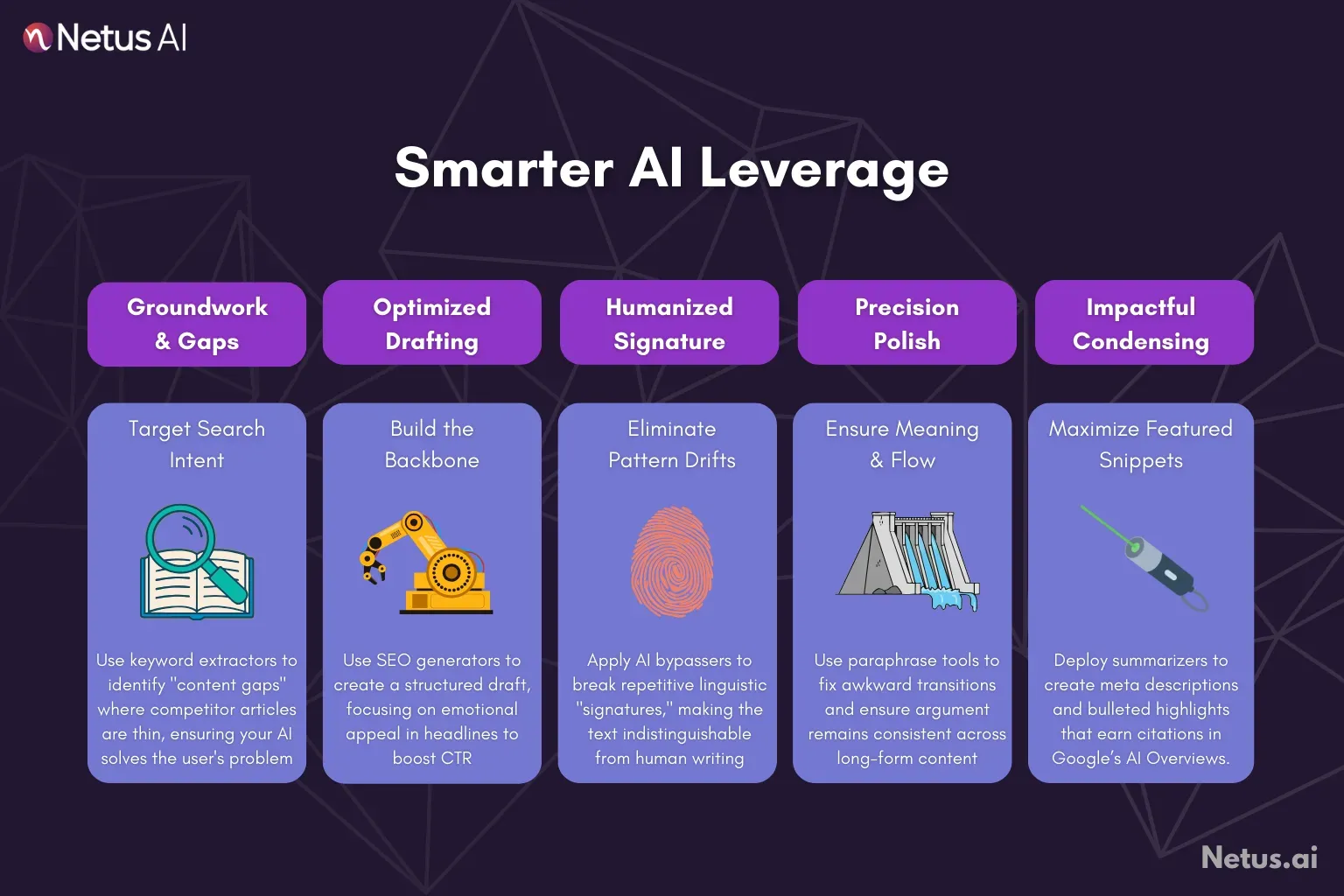 Netus AI

Smarter AI Leverage

Groundwork & Gaps

Target Search Intent

Use keyword extractors to identify "content gaps" where competitor articles are thin, ensuring your AI solves the user's problem

Optimized Drafting

Build the Backbone

Use SEO generators to create a structured draft, focusing on emotional appeal in headlines to boost CTR

Humanized Signature

Eliminate Pattern Drifts

Apply AI bypassers to break repetitive linguistic "signatures," making the text indistinguishable from human writing

Precision Polish

Ensure Meaning & Flow

Use paraphrase tools to fix awkward transitions and ensure argument remains consistent across long-form content

Impactful Condensing

Maximize Featured Snippets

Deploy summarizers to create meta descriptions and bulleted highlights that earn citations in Google's AI Overviews.

Netus.ai